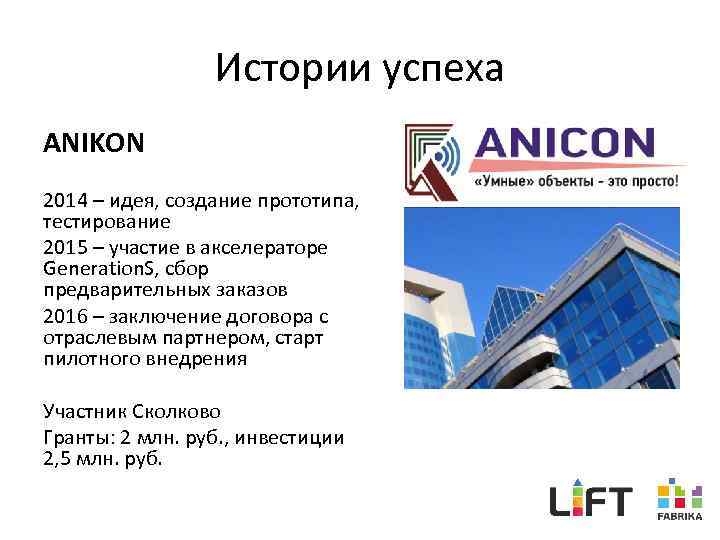 Истории успеха

ANIKON

2014 – идея, создание прототипа, тестирование

2015 – участие в акселераторе GenerationS, сбор предварительных заказов

2016 – заключение договора с отраслевым партнером, старт пилотного внедрения

Участник Сколково

Гранты: 2 млн. руб., инвестиции 2,5 млн. руб.

ANICON

«Умные» объекты - это просто!

LIFT

FABRIKA